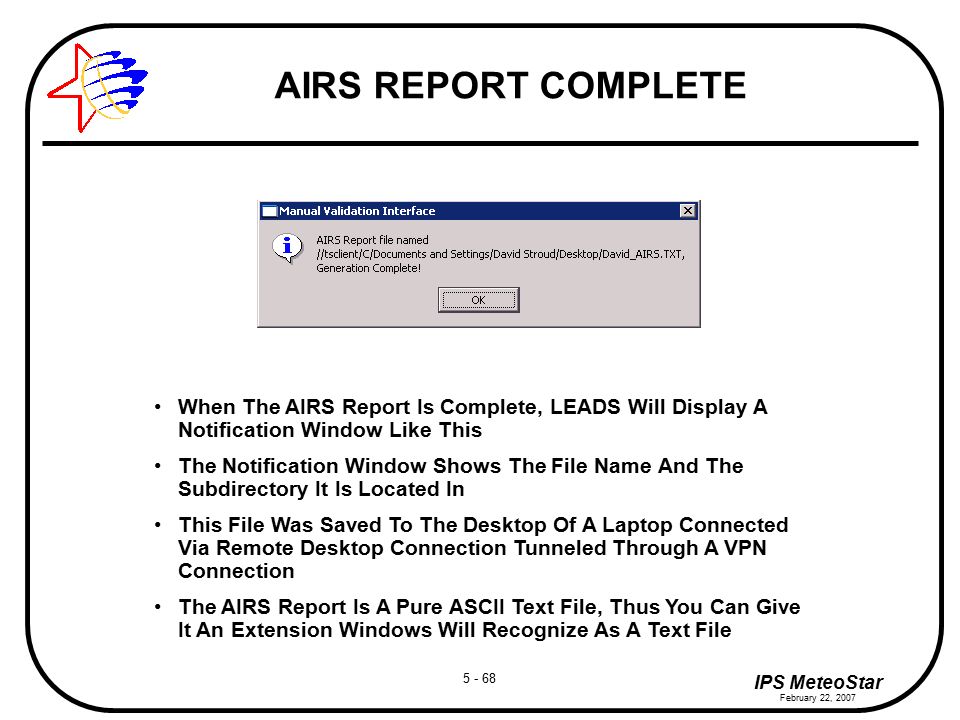 AIRS REPORT COMPLETE

Manual Validation Interface

AIRS Report file named //tsclient/C/Documents and Settings/David Stroud/Desktop/David_AIRS.TXT, Generation Complete!

OK

• When The AIRS Report Is Complete, LEADS Will Display A Notification Window Like This

• The Notification Window Shows The File Name And The Subdirectory It Is Located In

• This File Was Saved To The Desktop Of A Laptop Connected Via Remote Desktop Connection Tunneled Through A VPN Connection

• The AIRS Report Is A Pure ASCII Text File, Thus You Can Give It An Extension Windows Will Recognize As A Text File

5 - 68

IPS MeteoStar
February 22, 2007